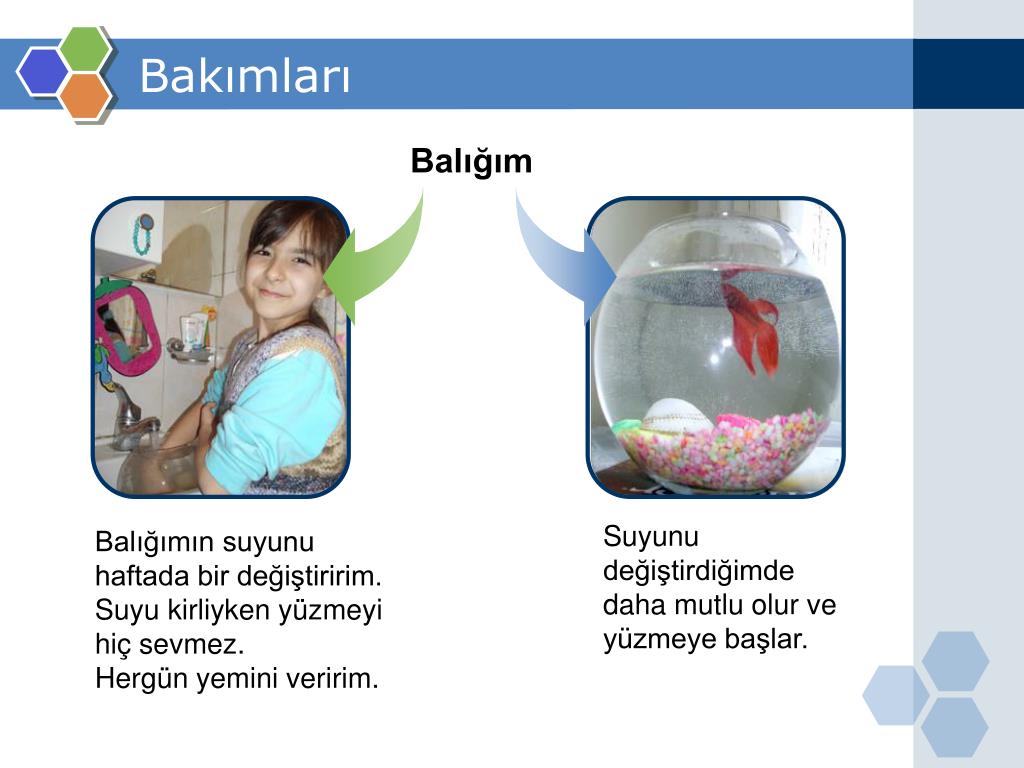 Bakımları

Balığım

Balığımın suyunu haftada bir değiştiririm.
Suyu kirliyken yüzmeyi hiç sevmez.
Hergün yemini veririm.

Suyunu değiştirdiğimde daha mutlu olur ve yüzmeye başlar.